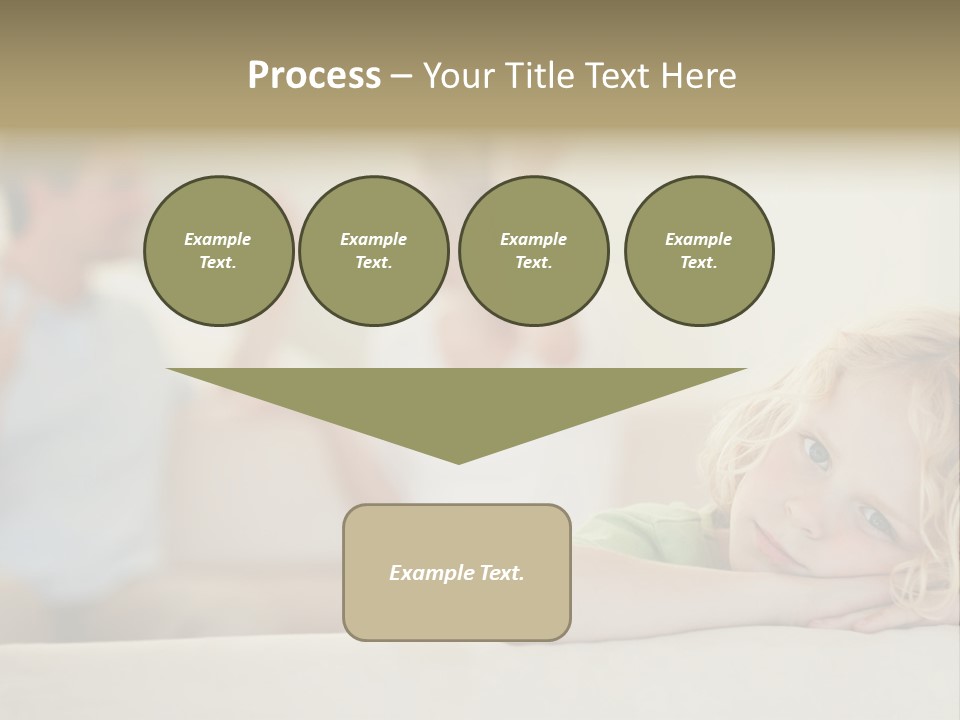 Process – Your Title Text Here

Example Text.

Example Text.

Example Text.

Example Text.

Example Text.